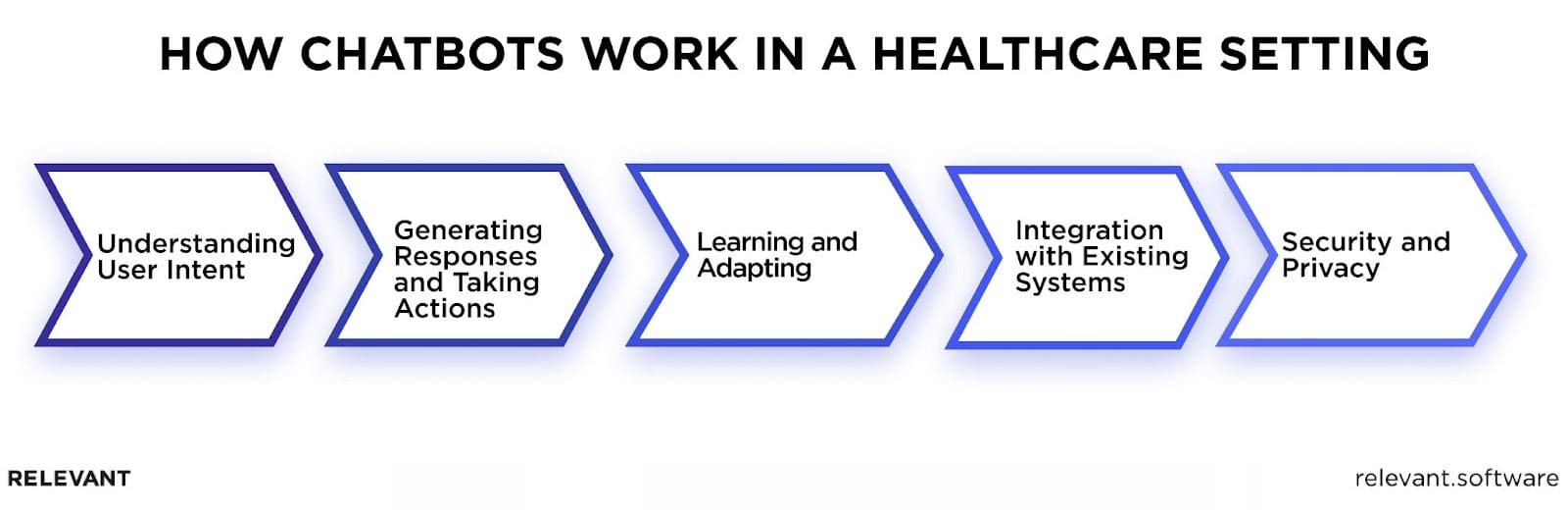 HOW CHATBOTS WORK IN A HEALTHCARE SETTING

Understanding User Intent

Generating Responses and Taking Actions

Learning and Adapting

Integration with Existing Systems

Security and Privacy

RELEVANT

relevant.software